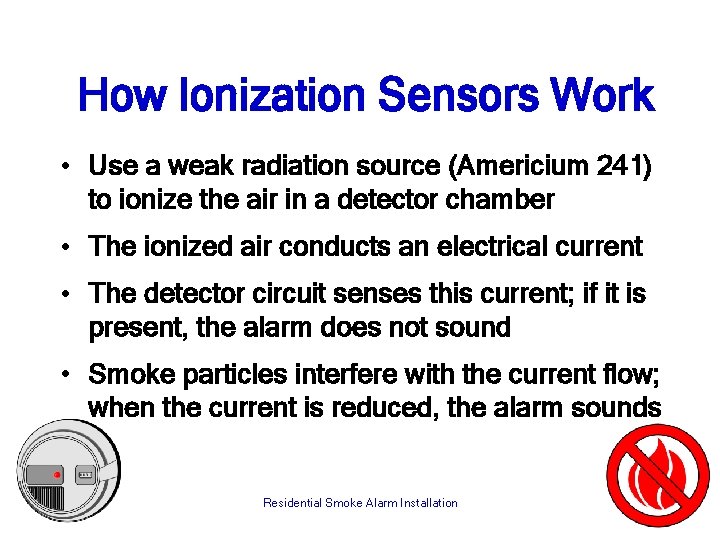 How Ionization Sensors Work

• Use a weak radiation source (Americium 241) to ionize the air in a detector chamber

• The ionized air conducts an electrical current

• The detector circuit senses this current; if it is present, the alarm does not sound

• Smoke particles interfere with the current flow; when the current is reduced, the alarm sounds

Residential Smoke Alarm Installation